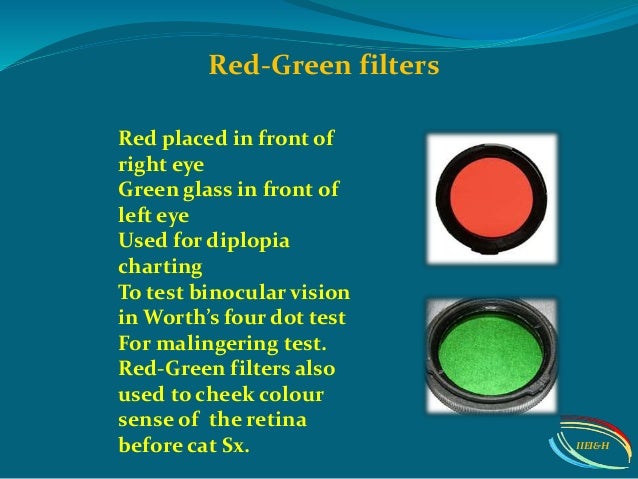 Red-Green filters

Red placed in front of right eye
Green glass in front of left eye
Used for diplopia charting
To test binocular vision in Worth's four dot test
For malingering test.
Red-Green filters also used to cheek colour sense of the retina before cat Sx.

IIEI&H